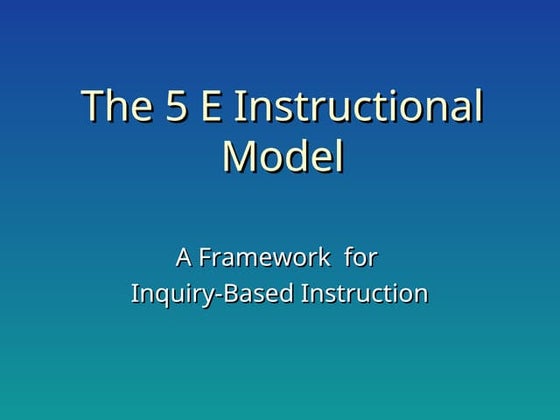 The 5 E Instructional Model

A Framework for Inquiry-Based Instruction